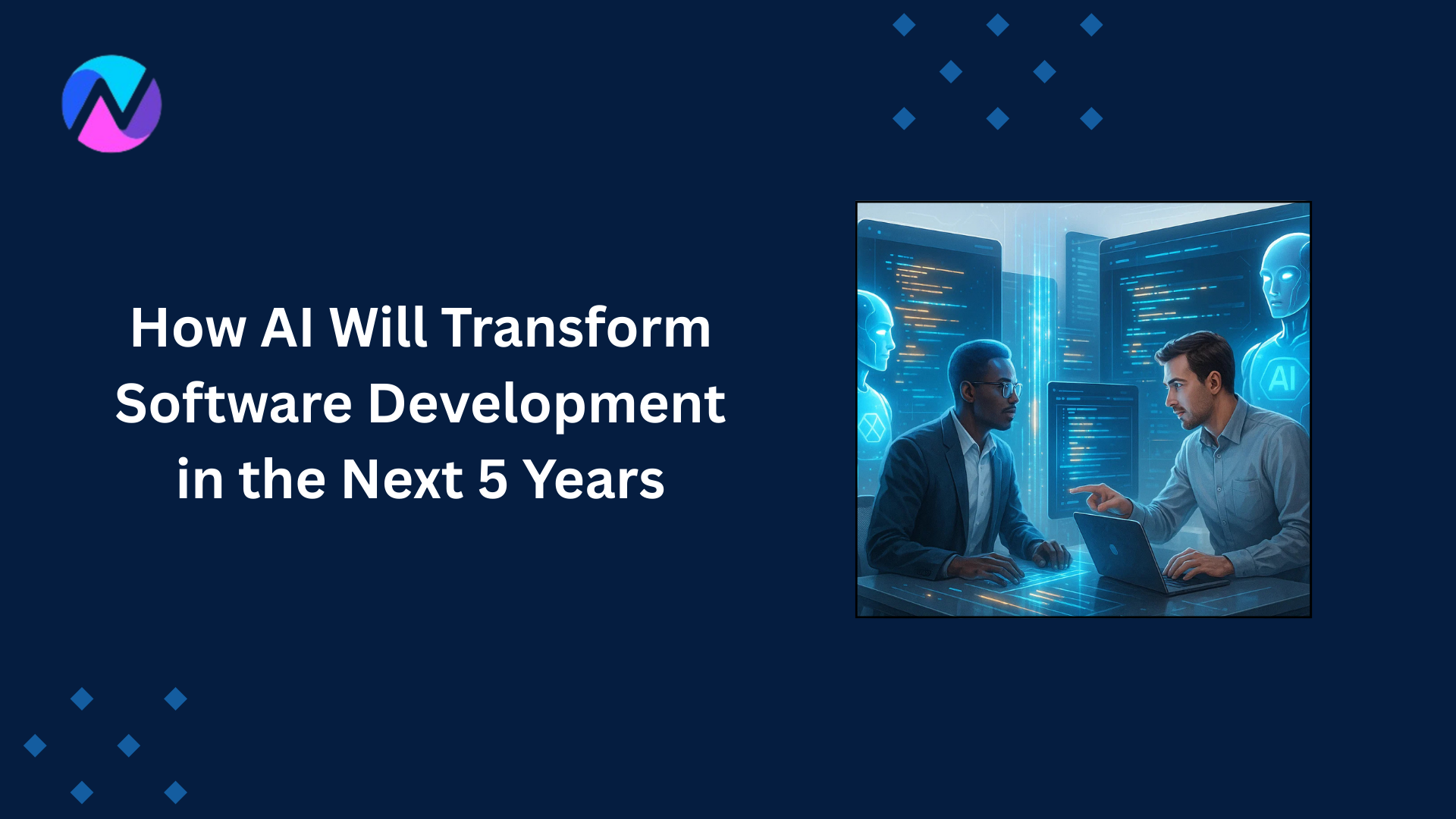 How AI Will Transform Software Development in the Next 5 Years

AI